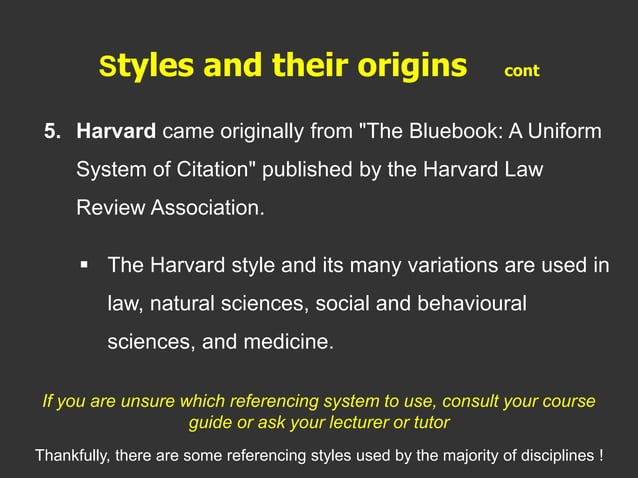 Styles and their origins cont

5. Harvard came originally from "The Bluebook: A Uniform System of Citation" published by the Harvard Law Review Association.

▪ The Harvard style and its many variations are used in law, natural sciences, social and behavioural sciences, and medicine.

If you are unsure which referencing system to use, consult your course guide or ask your lecturer or tutor

Thankfully, there are some referencing styles used by the majority of disciplines !